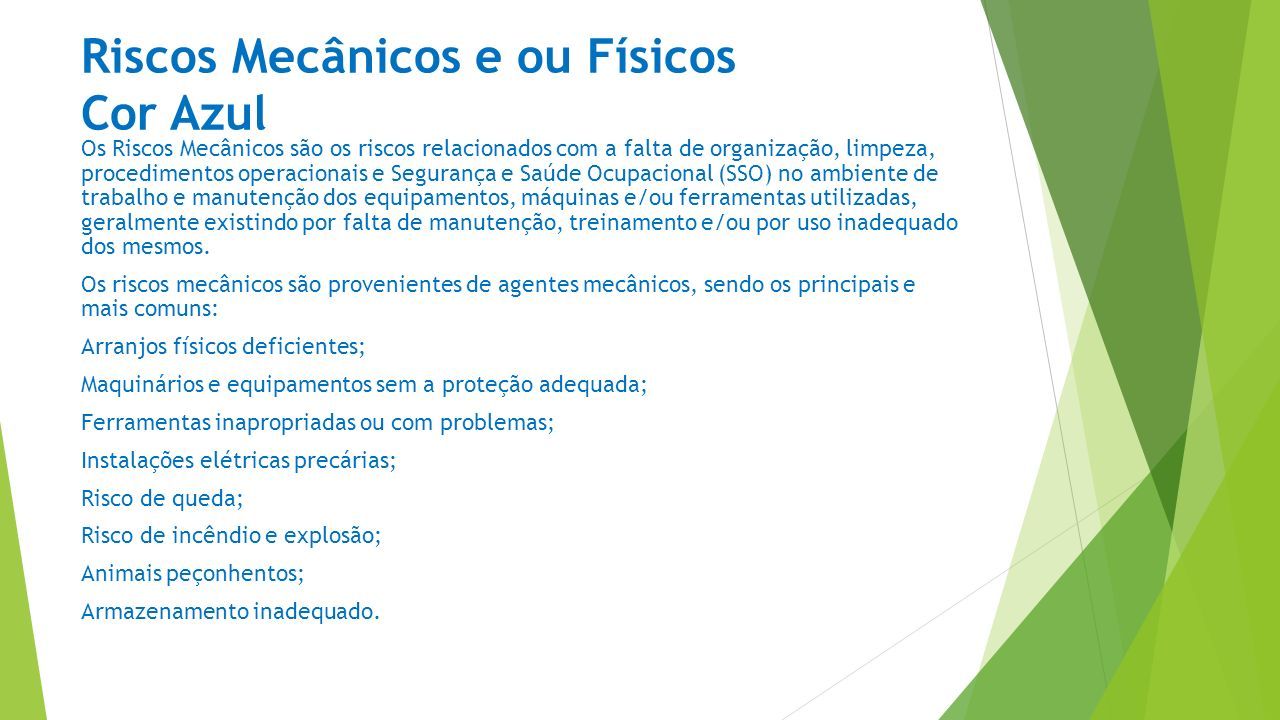 Riscos Mecânicos e ou Físicos
Cor Azul

Os Riscos Mecânicos são os riscos relacionados com a falta de organização, limpeza, procedimentos operacionais e Segurança e Saúde Ocupacional (SSO) no ambiente de trabalho e manutenção dos equipamentos, máquinas e/ou ferramentas utilizadas, geralmente existindo por falta de manutenção, treinamento e/ou por uso inadequado dos mesmos.

Os riscos mecânicos são provenientes de agentes mecânicos, sendo os principais e mais comuns:

Arranjos físicos deficientes;

Maquinários e equipamentos sem a proteção adequada;

Ferramentas inapropriadas ou com problemas;

Instalações elétricas precárias;

Risco de queda;

Risco de incêndio e explosão;

Animais peçonhentos;

Armazenamento inadequado.